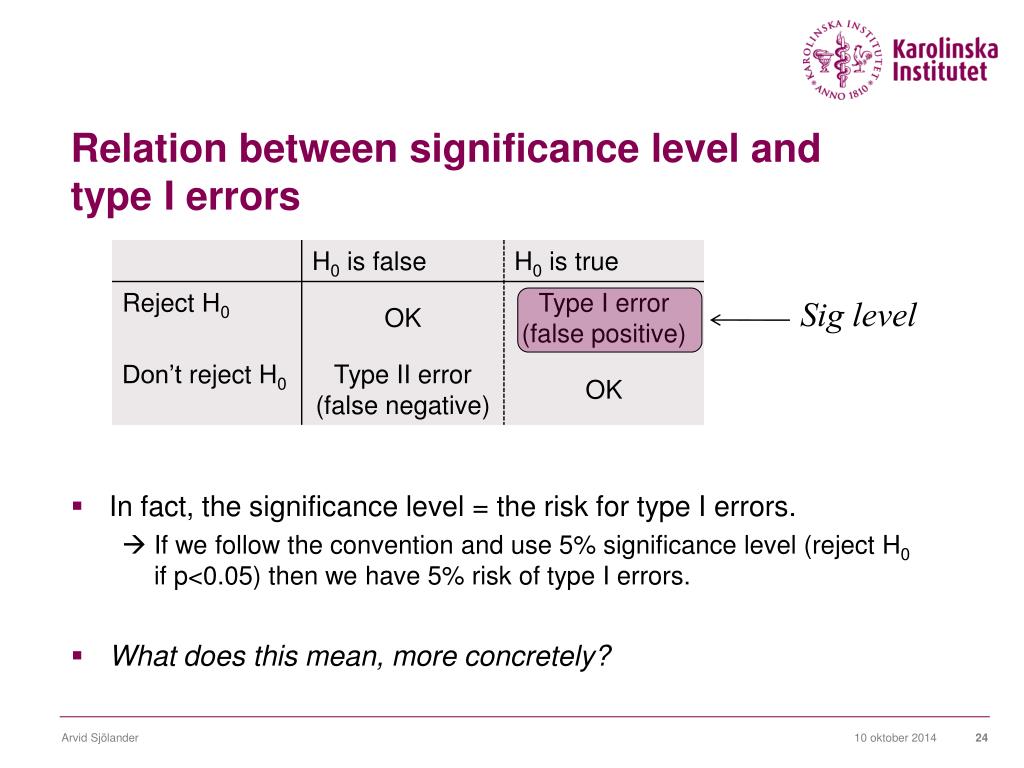 KAROLINSKA INSTITUTET ANNO 1810
Karolinska Institutet

Relation between significance level and type I errors

| | $H_0$ is false | $H_0$ is true |
|---|---|---|
| Reject $H_0$ | OK | Type I error (false positive) |
| Don't reject $H_0$ | Type II error (false negative) | OK |

Sig level

▪ In fact, the significance level = the risk for type I errors.
→ If we follow the convention and use 5% significance level (reject $H_0$ if p<0.05) then we have 5% risk of type I errors.

▪ What does this mean, more concretely?

Arvid Sjölander
10 oktober 2014
24